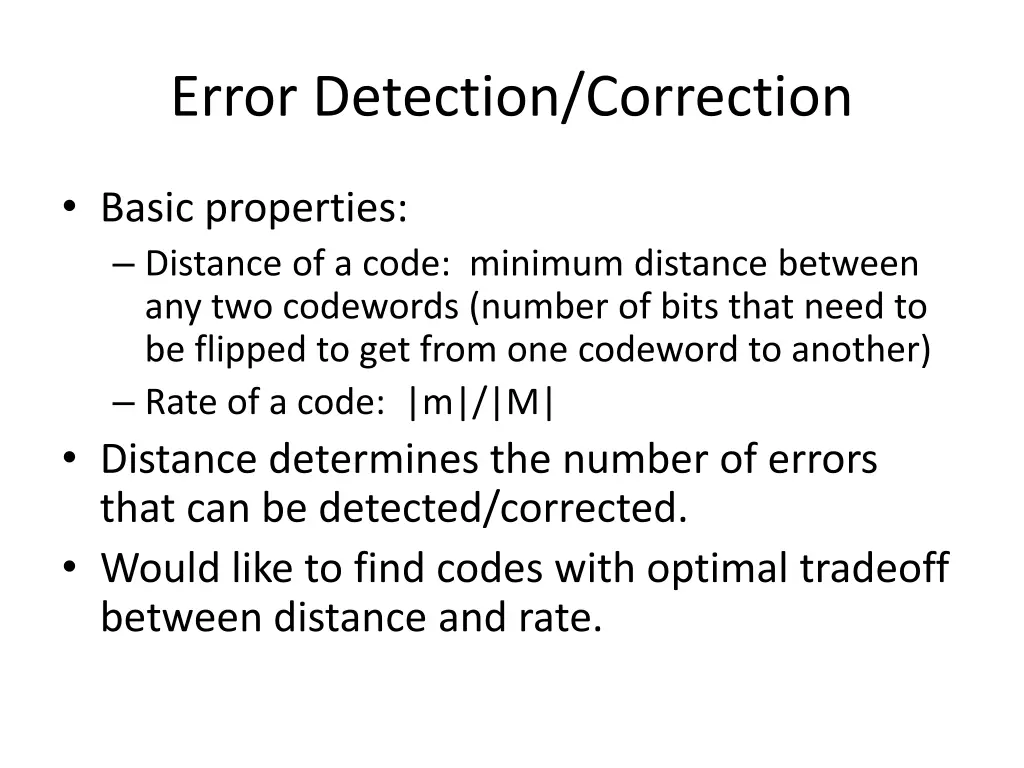 Error Detection/Correction

• Basic properties:
  – Distance of a code: minimum distance between any two codewords (number of bits that need to be flipped to get from one codeword to another)
  – Rate of a code: |m|/|M|
• Distance determines the number of errors that can be detected/corrected.
• Would like to find codes with optimal tradeoff between distance and rate.